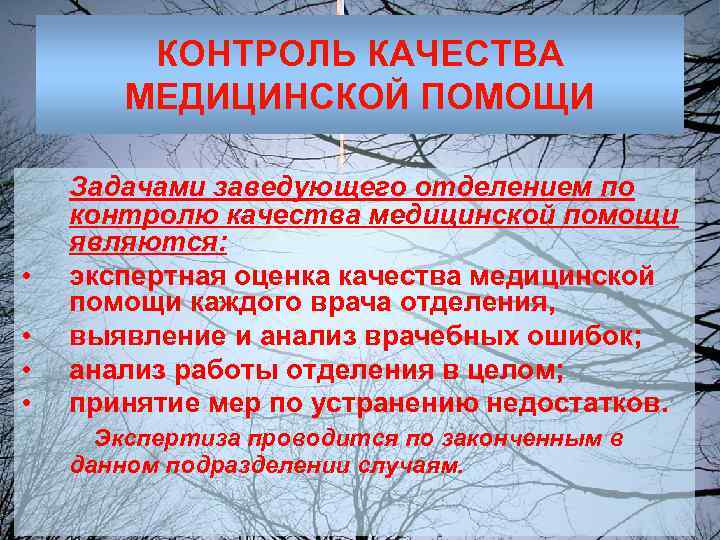 КОНТРОЛЬ КАЧЕСТВА МЕДИЦИНСКОЙ ПОМОЩИ

Задачами заведующего отделением по контролю качества медицинской помощи являются:

• экспертная оценка качества медицинской помощи каждого врача отделения,
• выявление и анализ врачебных ошибок;
• анализ работы отделения в целом;
• принятие мер по устранению недостатков.

Экспертиза проводится по законченным в данном подразделении случаям.